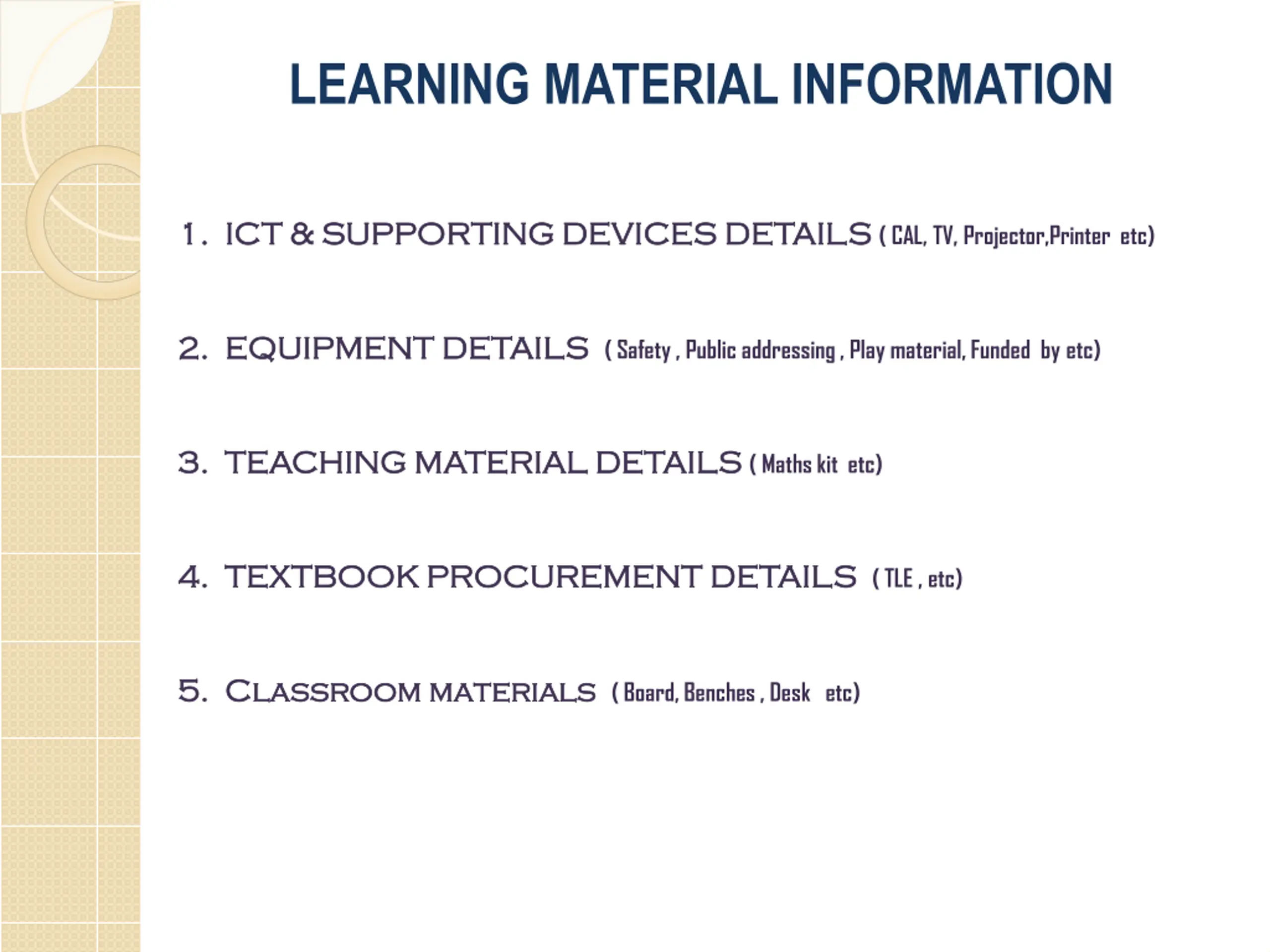 LEARNING MATERIAL INFORMATION

1. ICT & SUPPORTING DEVICES DETAILS ( CAL, TV, Projector,Printer etc)

2. EQUIPMENT DETAILS ( Safety , Public addressing , Play material, Funded by etc)

3. TEACHING MATERIAL DETAILS ( Maths kit etc)

4. TEXTBOOK PROCUREMENT DETAILS ( TLE , etc)

5. CLASSROOM MATERIALS ( Board, Benches , Desk etc)